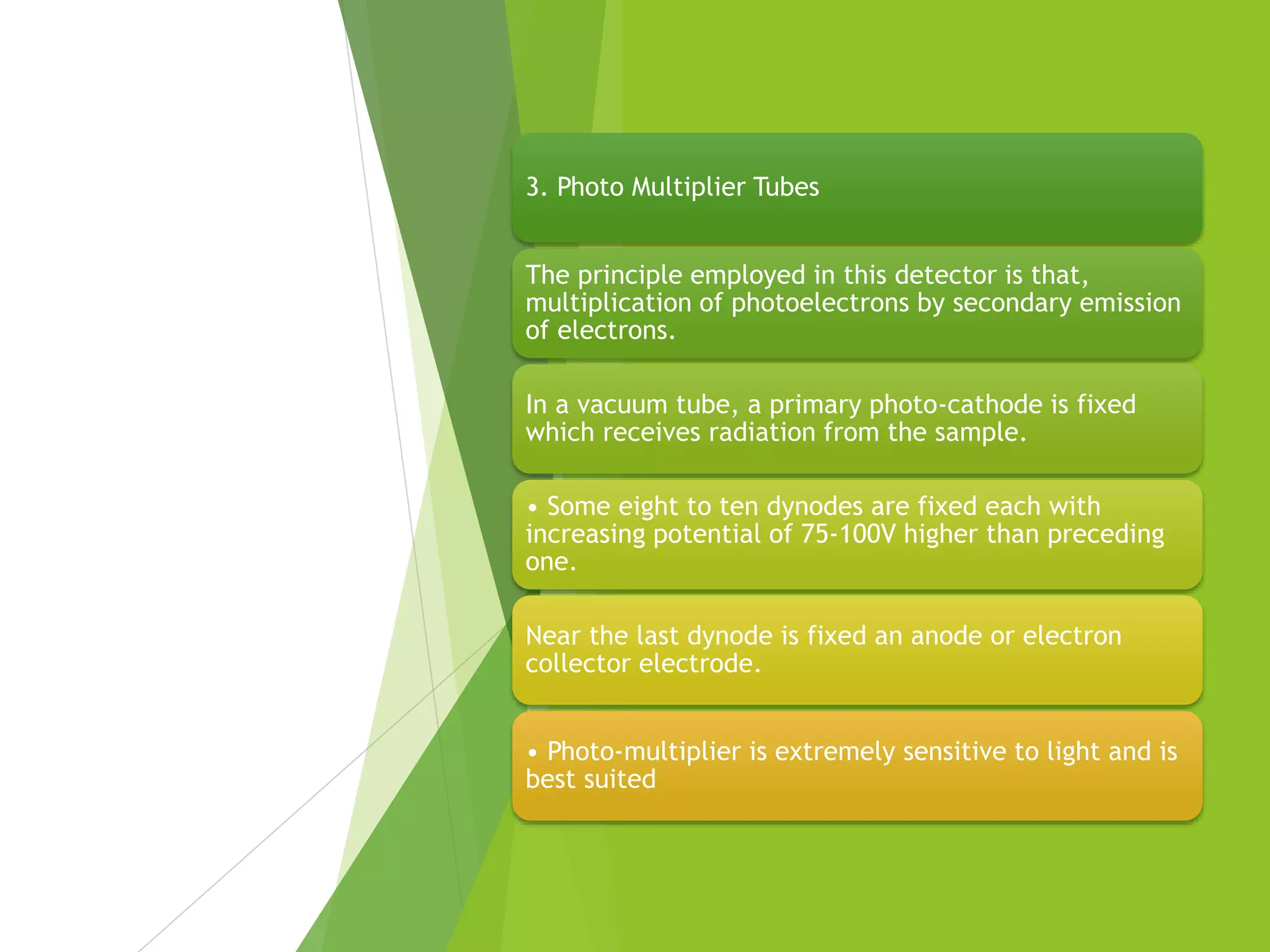 3. Photo Multiplier Tubes

The principle employed in this detector is that, multiplication of photoelectrons by secondary emission of electrons.

In a vacuum tube, a primary photo-cathode is fixed which receives radiation from the sample.

• Some eight to ten dynodes are fixed each with increasing potential of 75-100V higher than preceding one.

Near the last dynode is fixed an anode or electron collector electrode.

• Photo-multiplier is extremely sensitive to light and is best suited